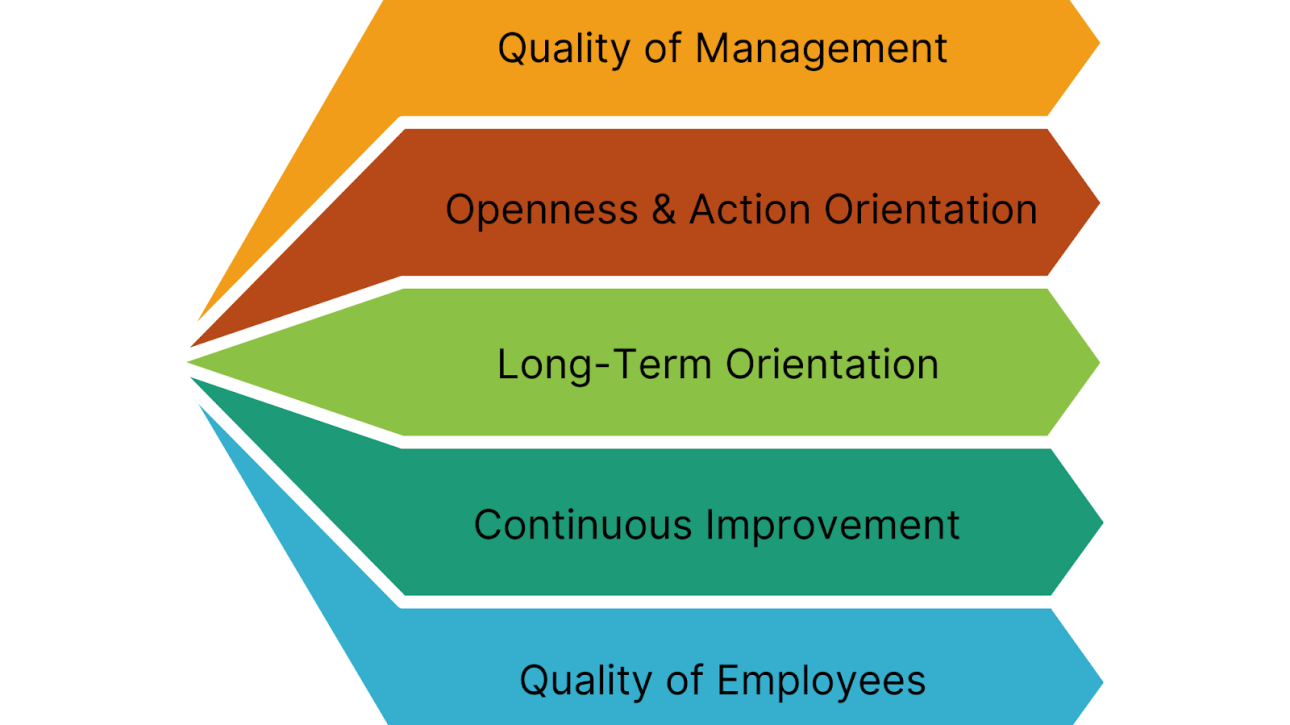 Quality of Management

Openness & Action Orientation

Long-Term Orientation

Continuous Improvement

Quality of Employees